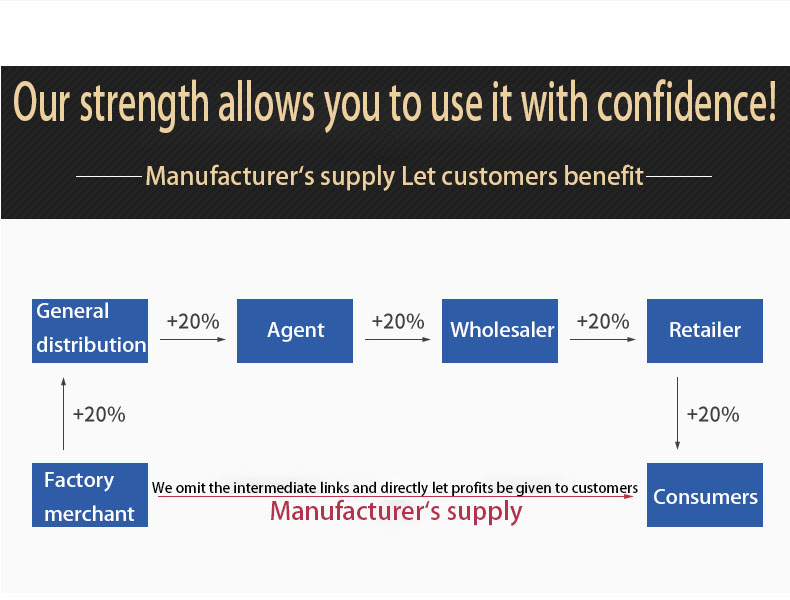 Our strength allows you to use it with confidence!

Manufacturer's supply Let customers benefit

General distribution

+20%

Agent

+20%

Wholesaler

+20%

Retailer

+20%

+20%

Factory merchant

We omit the intermediate links and directly let profits be given to customers

Manufacturer's supply

Consumers